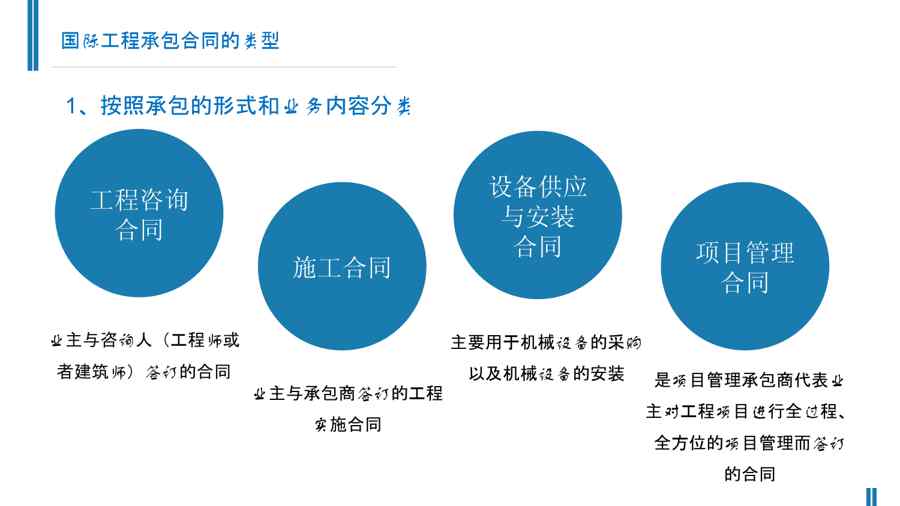 国际工程承包合同的类型

1、按照承包的形式和业务内容分类

工程咨询合同

业主与咨询人（工程师或者建筑师）签订的合同

施工合同

业主与承包商签订的工程实施合同

设备供应与安装合同

主要用于机械设备的采购以及机械设备的安装

项目管理合同

是项目管理承包商代表业主对工程项目进行全过程、全方位的项目管理而签订的合同